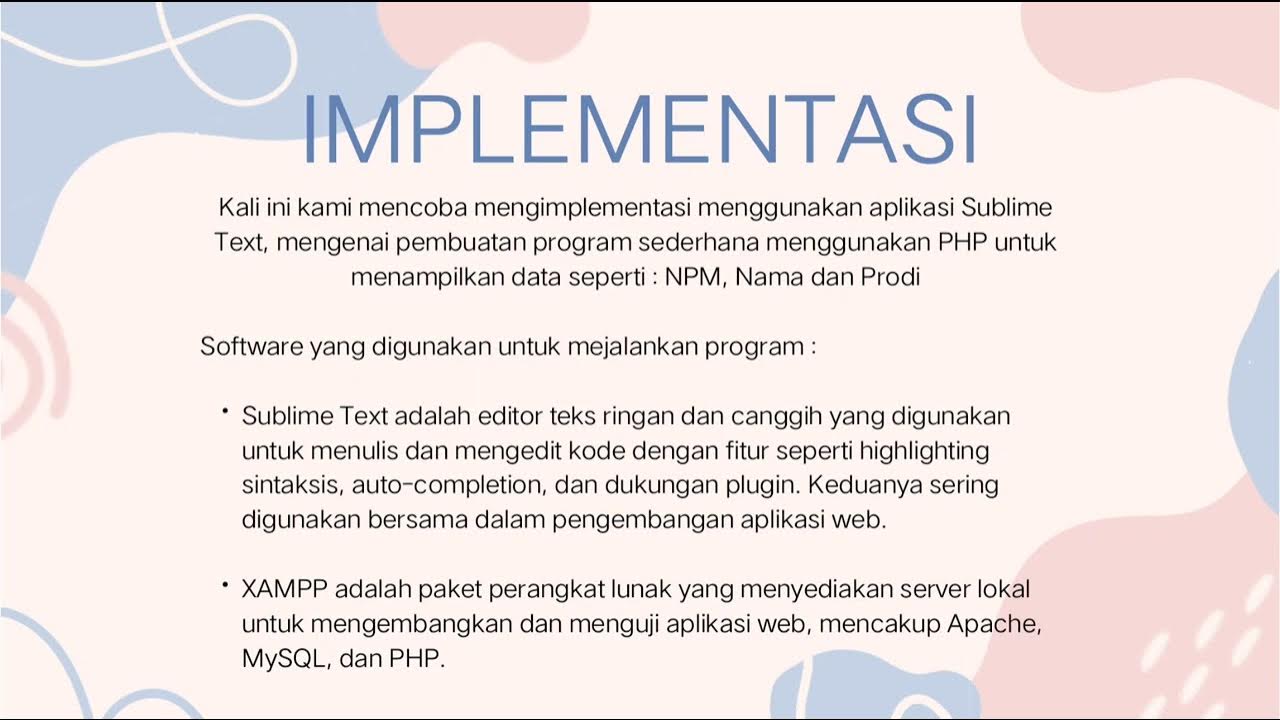 IMPLEMENTASI

Kali ini kami mencoba mengimplementasi menggunakan aplikasi Sublime Text, mengenai pembuatan program sederhana menggunakan PHP untuk menampilkan data seperti : NPM, Nama dan Prodi

Software yang digunakan untuk mejalankan program :

• Sublime Text adalah editor teks ringan dan canggih yang digunakan untuk menulis dan mengedit kode dengan fitur seperti highlighting sintaksis, auto-completion, dan dukungan plugin. Keduanya sering digunakan bersama dalam pengembangan aplikasi web.

• XAMPP adalah paket perangkat lunak yang menyediakan server lokal untuk mengembangkan dan menguji aplikasi web, mencakup Apache, MySQL, dan PHP.